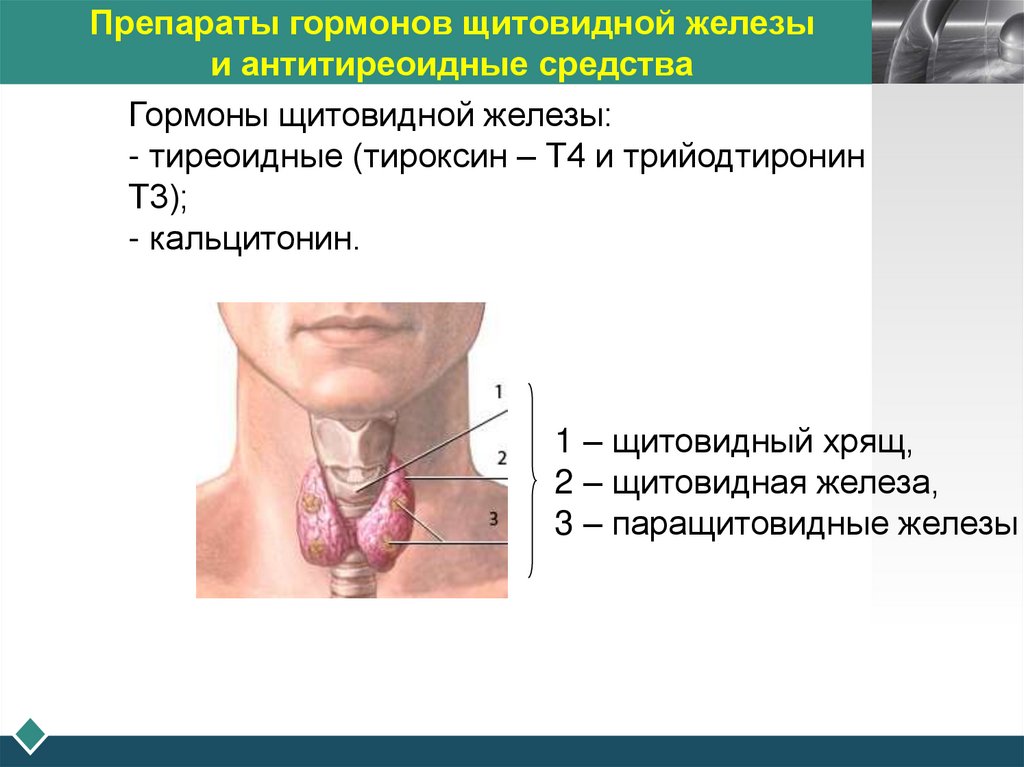 Препараты гормонов щитовидной железы и антитиреоидные средства

Гормоны щитовидной железы:
- тиреоидные (тироксин – Т4 и трийодтиронин Т3);
- кальцитонин.

1
2
3

1 – щитовидный хрящ,
2 – щитовидная железа,
3 – паращитовидные железы